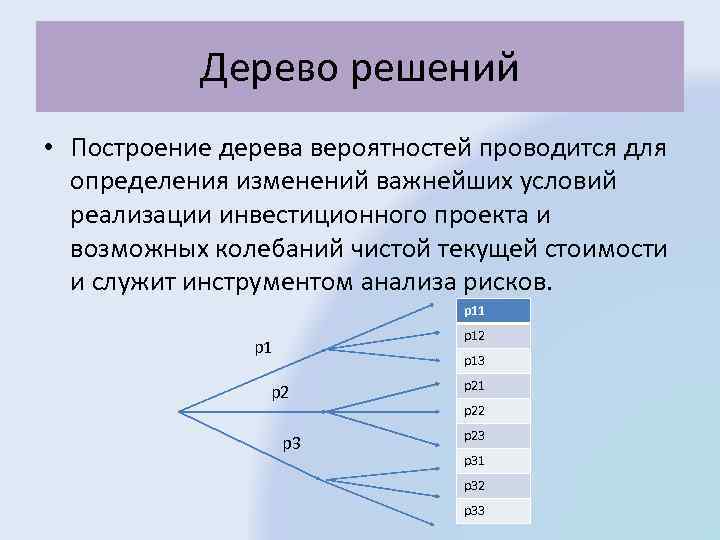 Дерево решений

• Построение дерева вероятностей проводится для определения изменений важнейших условий реализации инвестиционного проекта и возможных колебаний чистой текущей стоимости и служит инструментом анализа рисков.

p1

p2

p3

| p11 |
|---|
| p12 |
| p13 |
| p21 |
| p22 |
| p23 |
| p31 |
| p32 |
| p33 |